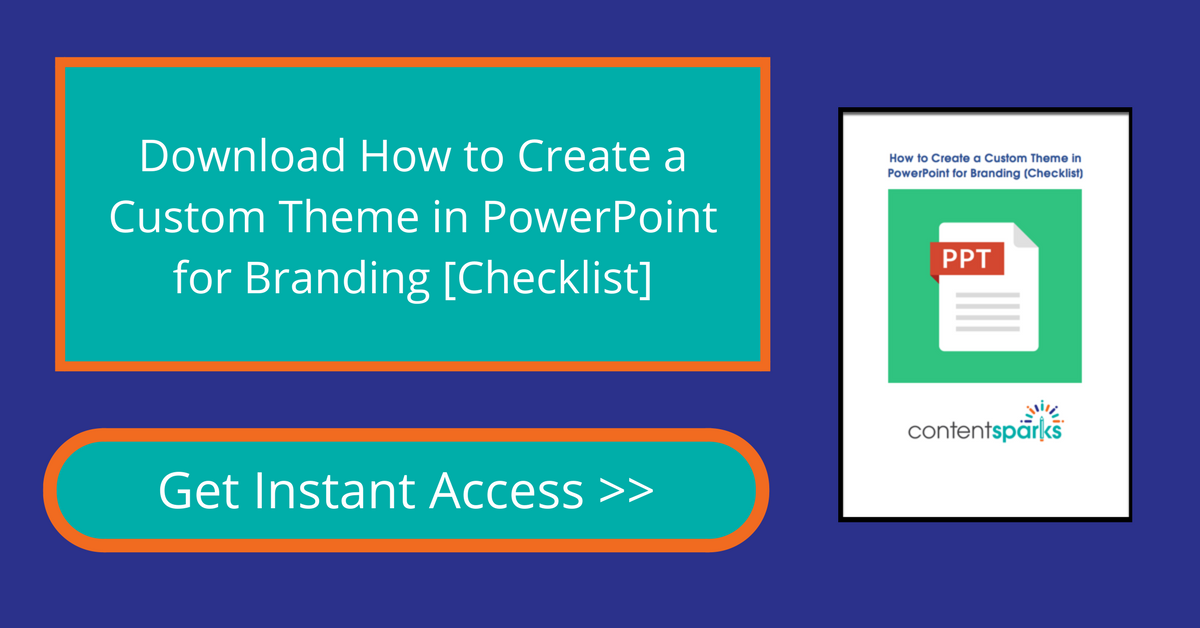 Download How to Create a Custom Theme in PowerPoint for Branding [Checklist]

Get Instant Access >>

How to Create a Custom Theme in PowerPoint for Branding (Checklist)

PPT

contentsparks